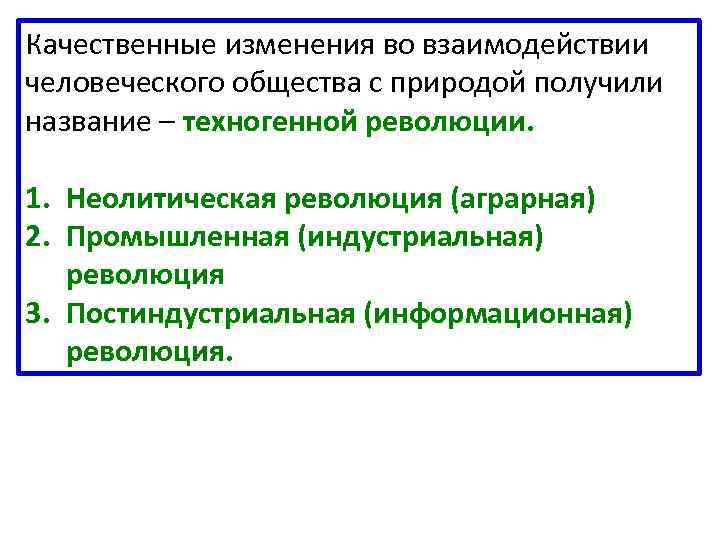 Качественные изменения во взаимодействии человеческого общества с природой получили название – техногенной революции.

1. Неолитическая революция (аграрная)
2. Промышленная (индустриальная) революция
3. Постиндустриальная (информационная) революция.